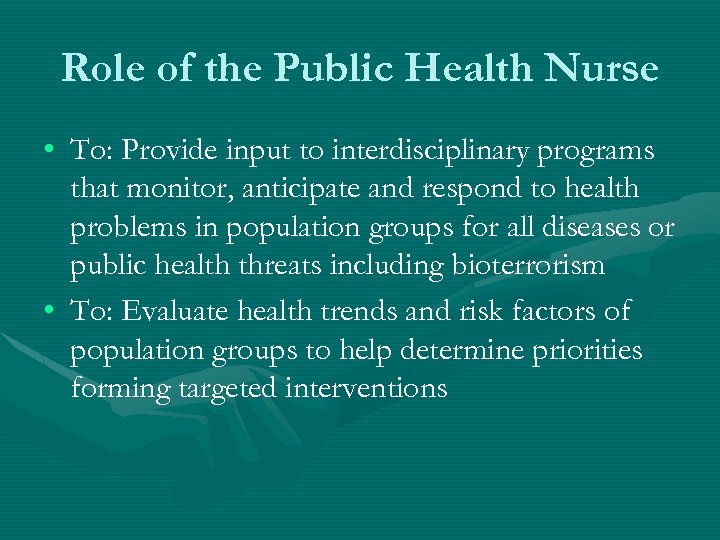 Role of the Public Health Nurse

• To: Provide input to interdisciplinary programs that monitor, anticipate and respond to health problems in population groups for all diseases or public health threats including bioterrorism

• To: Evaluate health trends and risk factors of population groups to help determine priorities forming targeted interventions